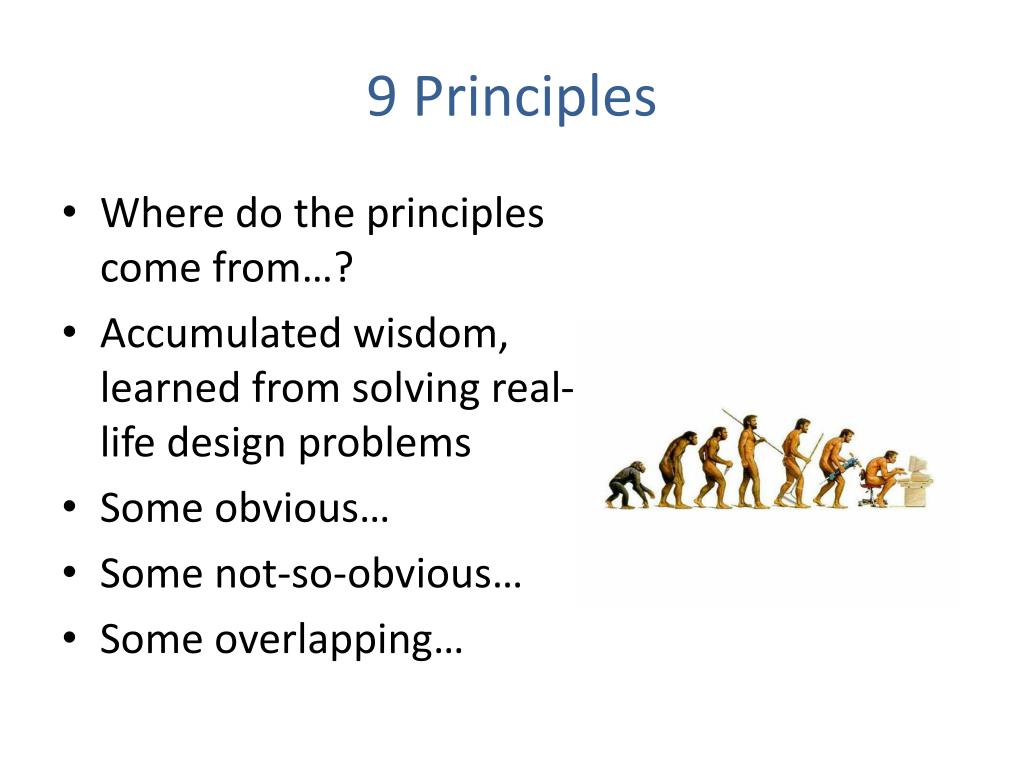 9 Principles

• Where do the principles come from…?
• Accumulated wisdom, learned from solving real-life design problems
• Some obvious…
• Some not-so-obvious…
• Some overlapping…